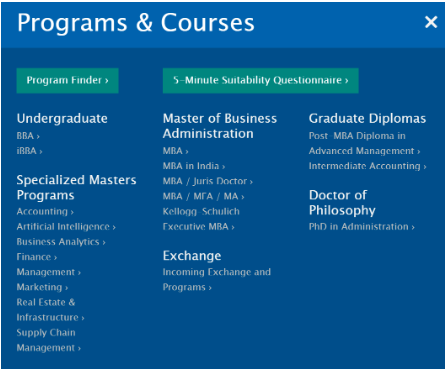 Programs & Courses ×

Program Finder ›

5-Minute Suitability Questionnaire ›

Undergraduate
BBA ›
iBBA ›

Specialized Masters Programs
Accounting ›
Artificial Intelligence ›
Business Analytics ›
Finance ›
Management ›
Marketing ›
Real Estate & Infrastructure ›
Supply Chain Management ›

Master of Business Administration
MBA ›
MBA in India ›
MBA / Juris Doctor ›
MBA / MFA / MA ›
Kellogg-Schulich Executive MBA ›

Exchange
Incoming Exchange and Programs ›

Graduate Diplomas
Post-MBA Diploma in Advanced Management ›
Intermediate Accounting ›

Doctor of Philosophy
PhD in Administration ›